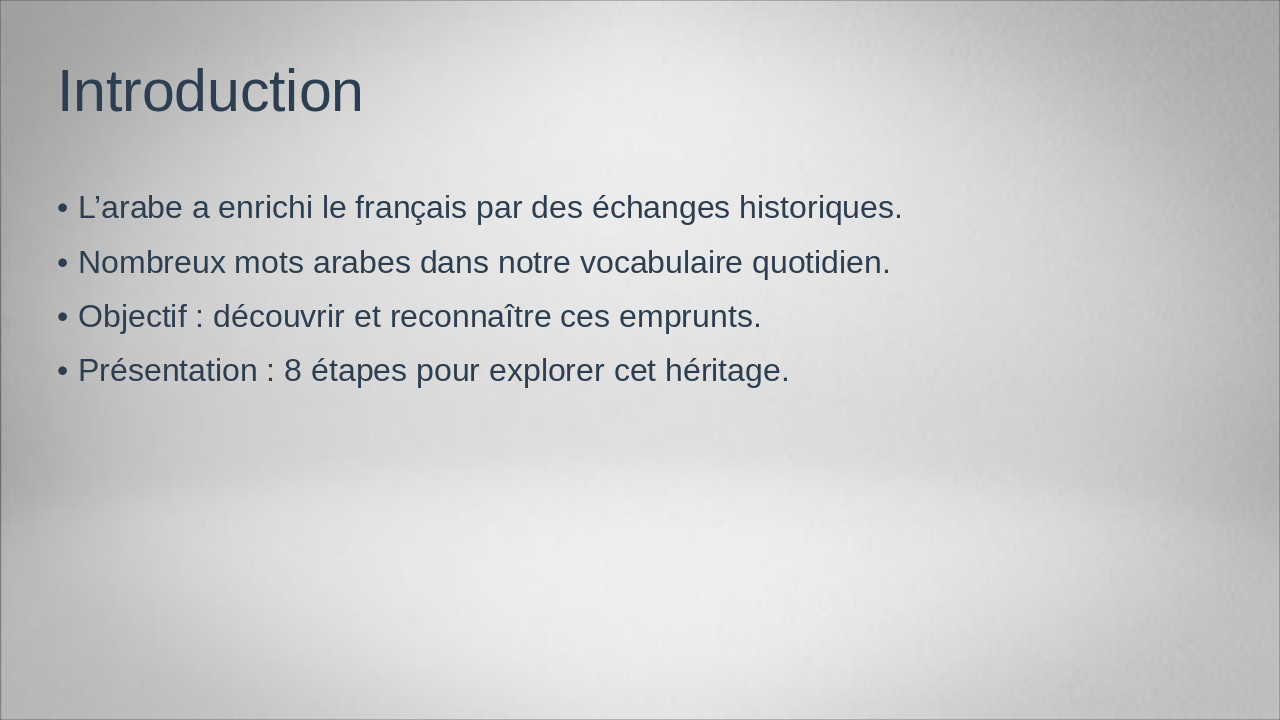 Introduction

• L’arabe a enrichi le français par des échanges historiques.
• Nombreux mots arabes dans notre vocabulaire quotidien.
• Objectif : découvrir et reconnaître ces emprunts.
• Présentation : 8 étapes pour explorer cet héritage.